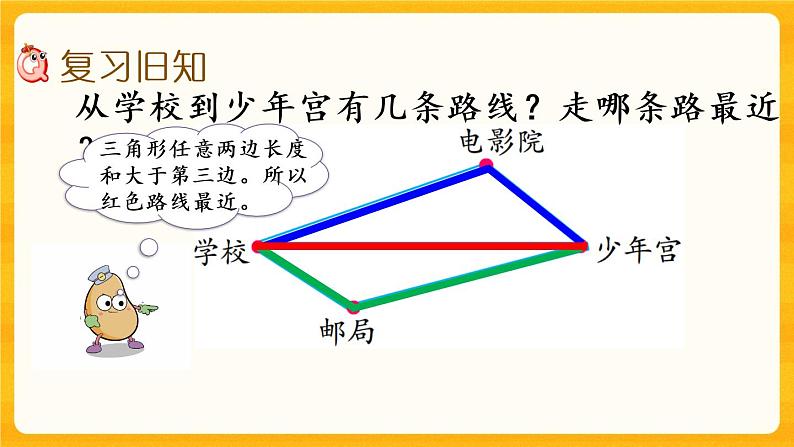 复习旧知

从学校到少年宫有几条路线？走哪条路最近？

三角形任意两边长度和大于第三边。所以红色路线最近。

电影院

学校

少年宫

邮局